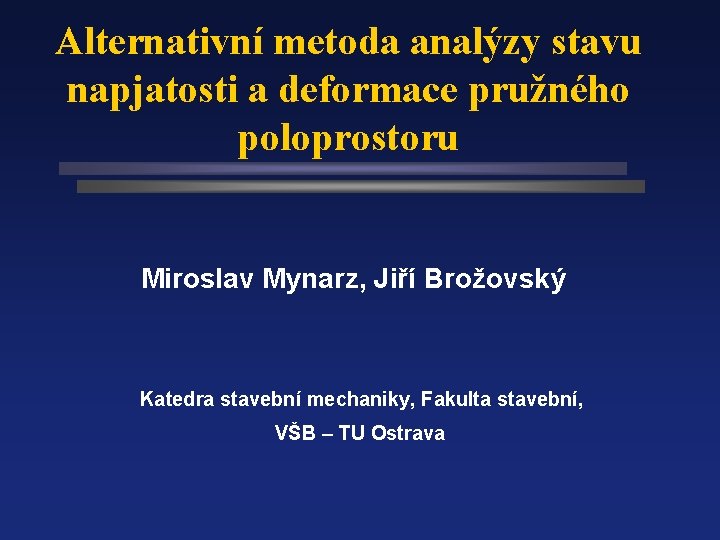 Alternativní metoda analýzy stavu napjatosti a deformace pružného poloprostoru

Miroslav Mynarz, Jiří Brožovský

Katedra stavební mechaniky, Fakulta stavební,

VŠB – TU Ostrava